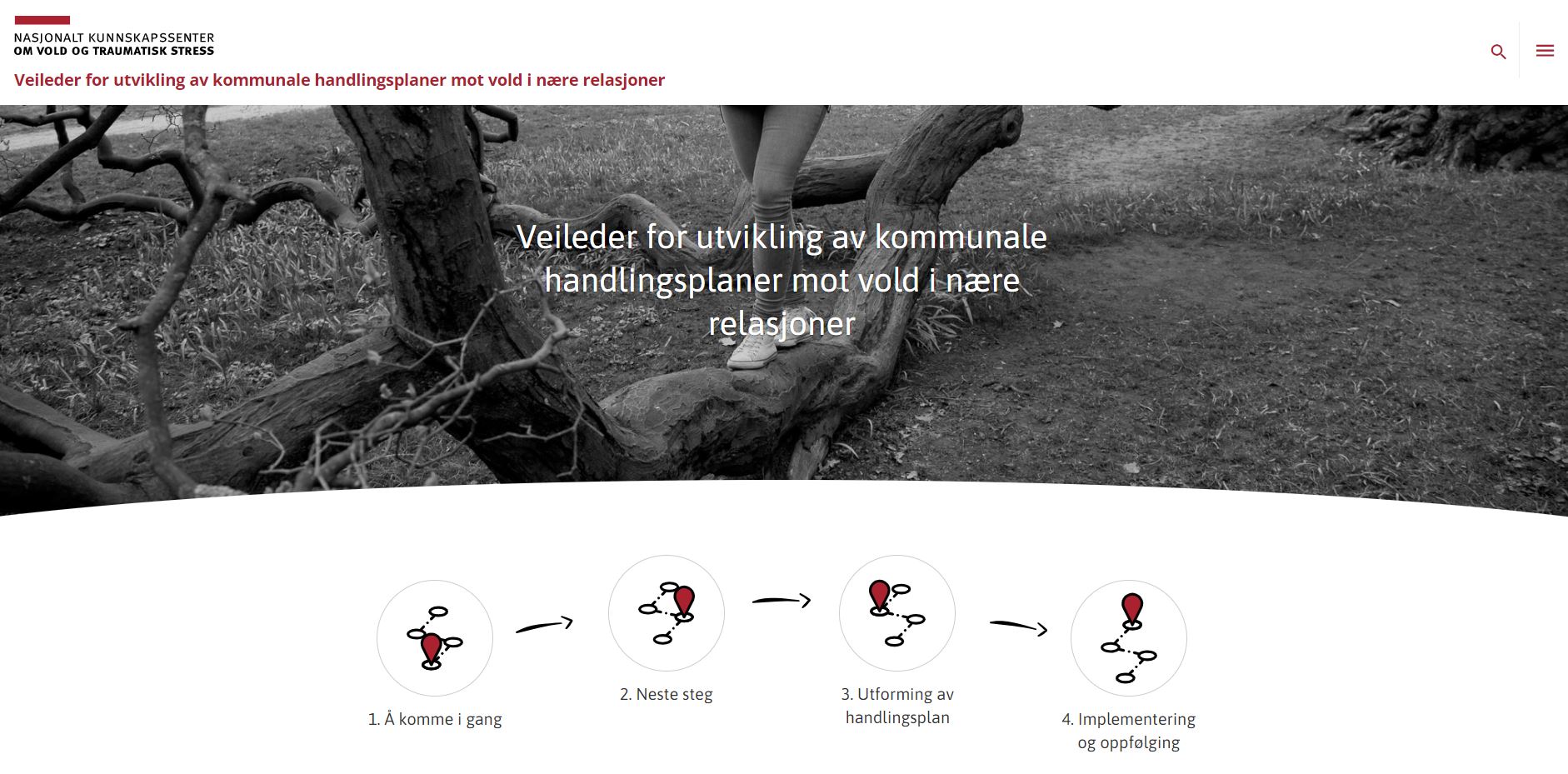 NASJONALT KUNNSKAPSSENTER
OM VOLD OG TRAUMATISK STRESS

Veileder for utvikling av kommunale handlingsplaner mot vold i nære relasjoner

Veileder for utvikling av kommunale handlingsplaner mot vold i nære relasjoner

1. Å komme i gang

2. Neste steg

3. Utforming av handlingsplan

4. Implementering og oppfølging